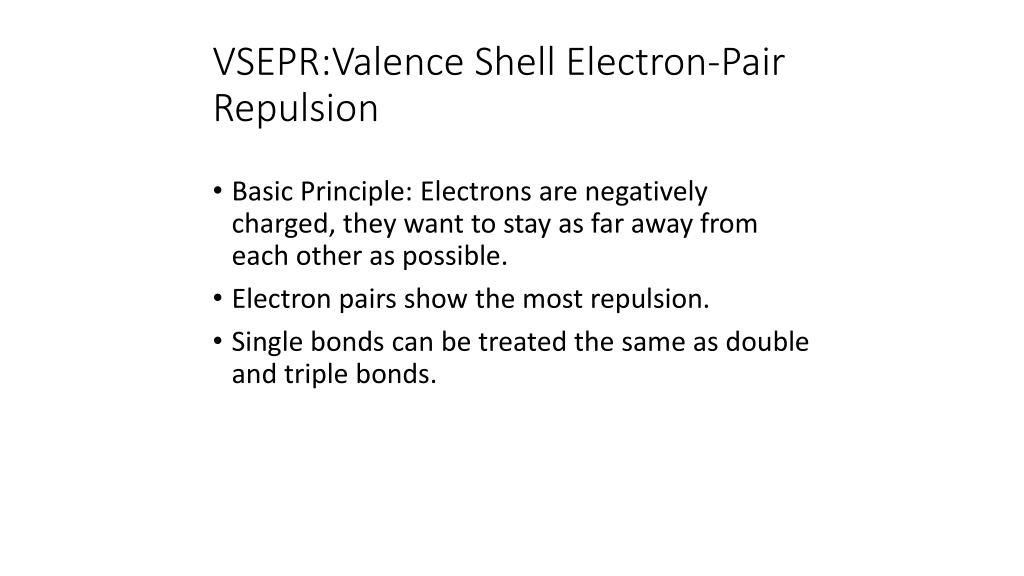 VSEPR:Valence Shell Electron-Pair Repulsion

• Basic Principle: Electrons are negatively charged, they want to stay as far away from each other as possible.
• Electron pairs show the most repulsion.
• Single bonds can be treated the same as double and triple bonds.